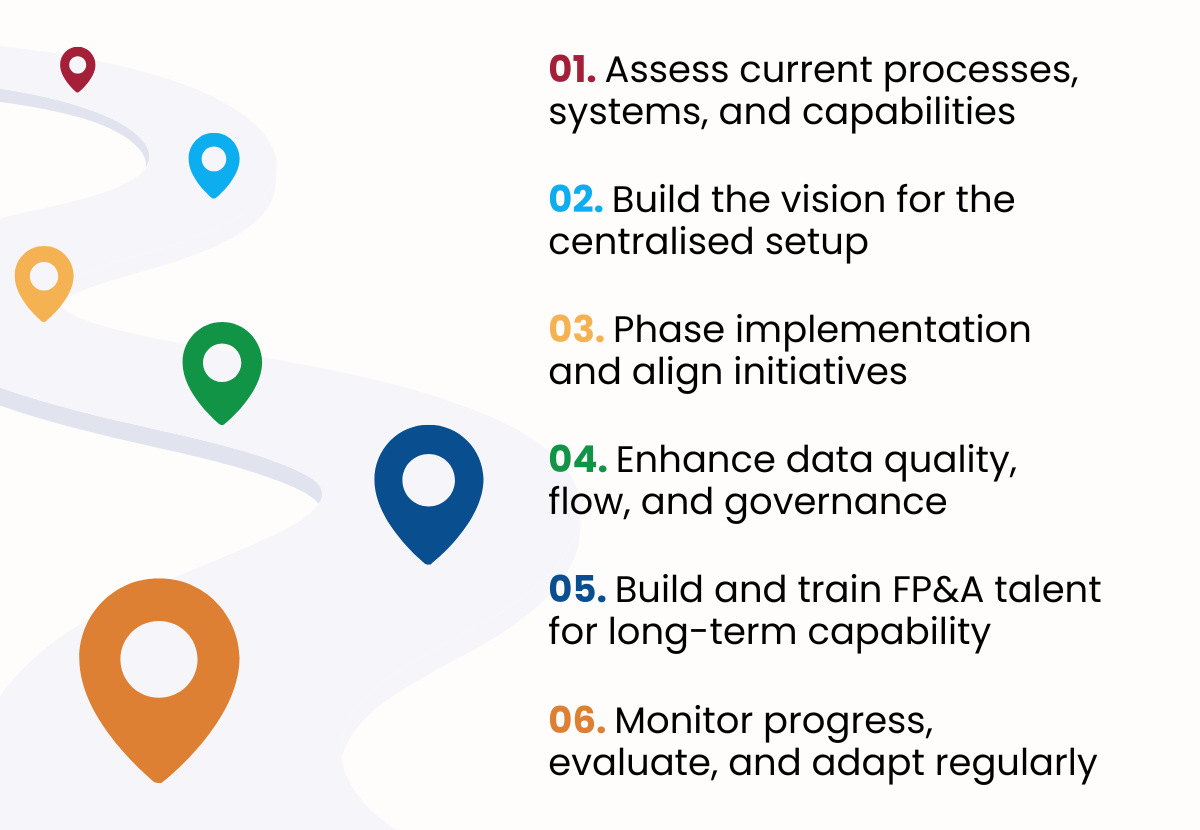 01. Assess current processes, systems, and capabilities

02. Build the vision for the centralised setup

03. Phase implementation and align initiatives

04. Enhance data quality, flow, and governance

05. Build and train FP&A talent for long-term capability

06. Monitor progress, evaluate, and adapt regularly